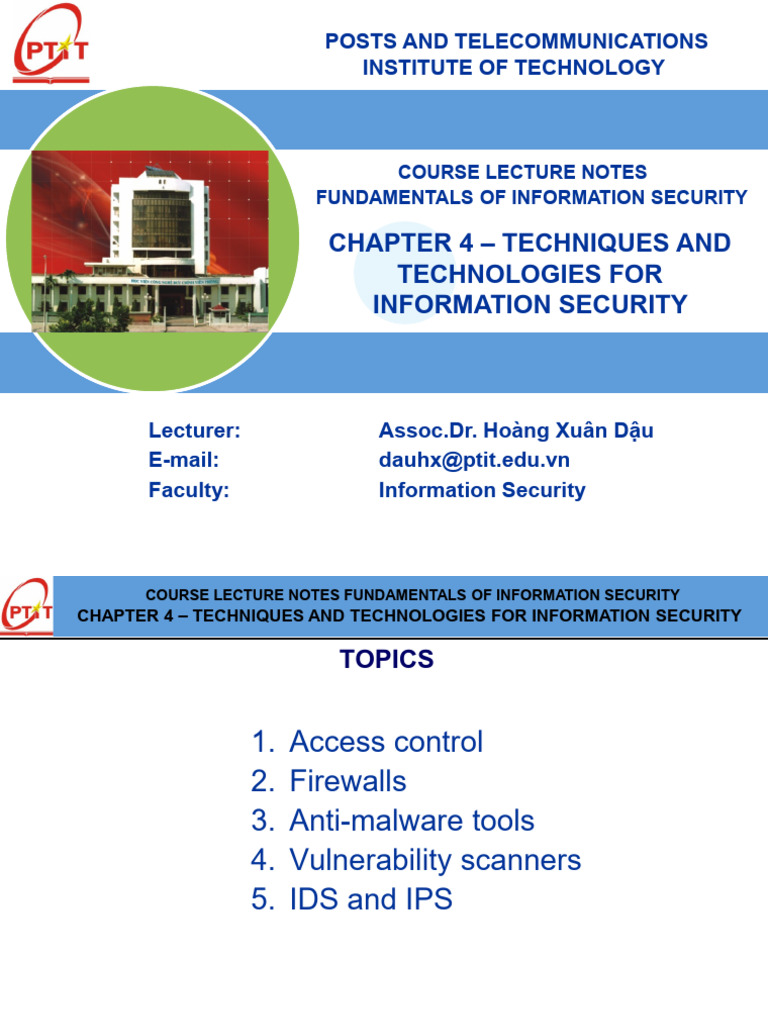 PTIT

POSTS AND TELECOMMUNICATIONS INSTITUTE OF TECHNOLOGY

COURSE LECTURE NOTES
FUNDAMENTALS OF INFORMATION SECURITY

CHAPTER 4 – TECHNIQUES AND TECHNOLOGIES FOR INFORMATION SECURITY

Lecturer: Assoc.Dr. Hoàng Xuân Dậu
E-mail: dauhx@ptit.edu.vn
Faculty: Information Security

PTIT

COURSE LECTURE NOTES FUNDAMENTALS OF INFORMATION SECURITY
CHAPTER 4 – TECHNIQUES AND TECHNOLOGIES FOR INFORMATION SECURITY

TOPICS

1. Access control
2. Firewalls
3. Anti-malware tools
4. Vulnerability scanners
5. IDS and IPS